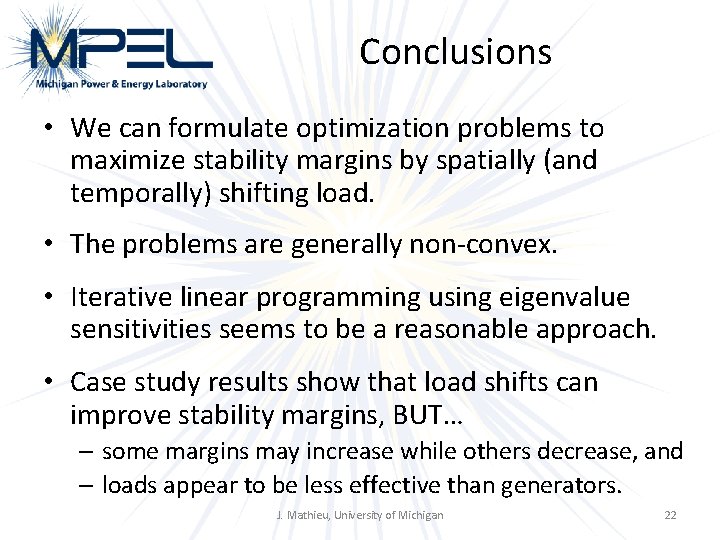 MPEL
Michigan Power & Energy Laboratory

Conclusions

• We can formulate optimization problems to maximize stability margins by spatially (and temporally) shifting load.

• The problems are generally non-convex.

• Iterative linear programming using eigenvalue sensitivities seems to be a reasonable approach.

• Case study results show that load shifts can improve stability margins, BUT…
– some margins may increase while others decrease, and
– loads appear to be less effective than generators.

J. Mathieu, University of Michigan

22